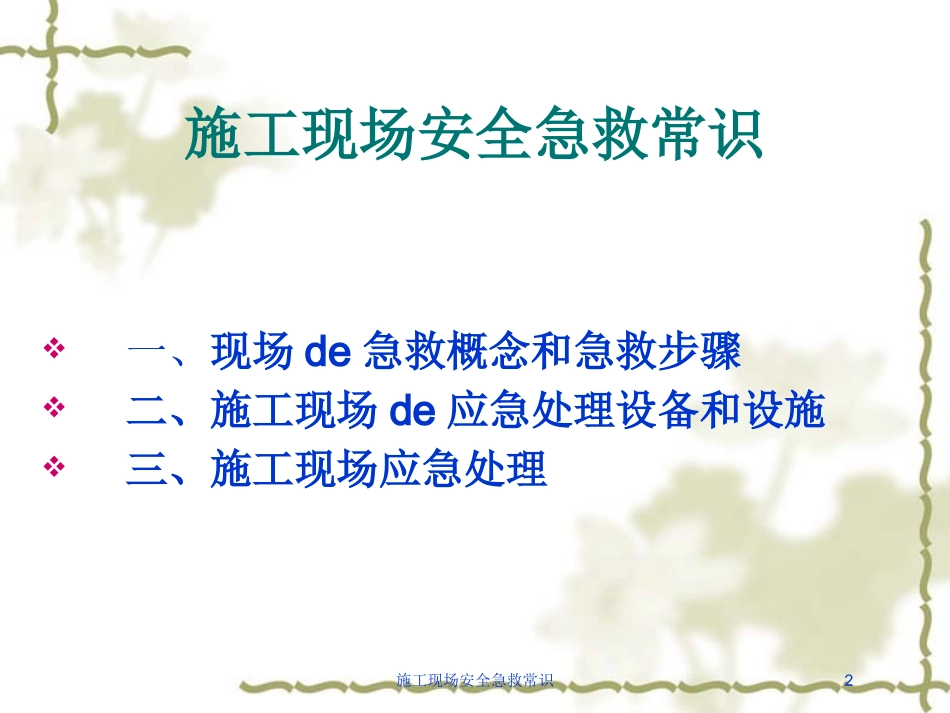 施工现场安全急救常识

❖ 一、现场 de 急救概念和急救步骤
❖ 二、施工现场 de 应急处理设备和设施
❖ 三、施工现场应急处理

施工现场安全急救常识 2